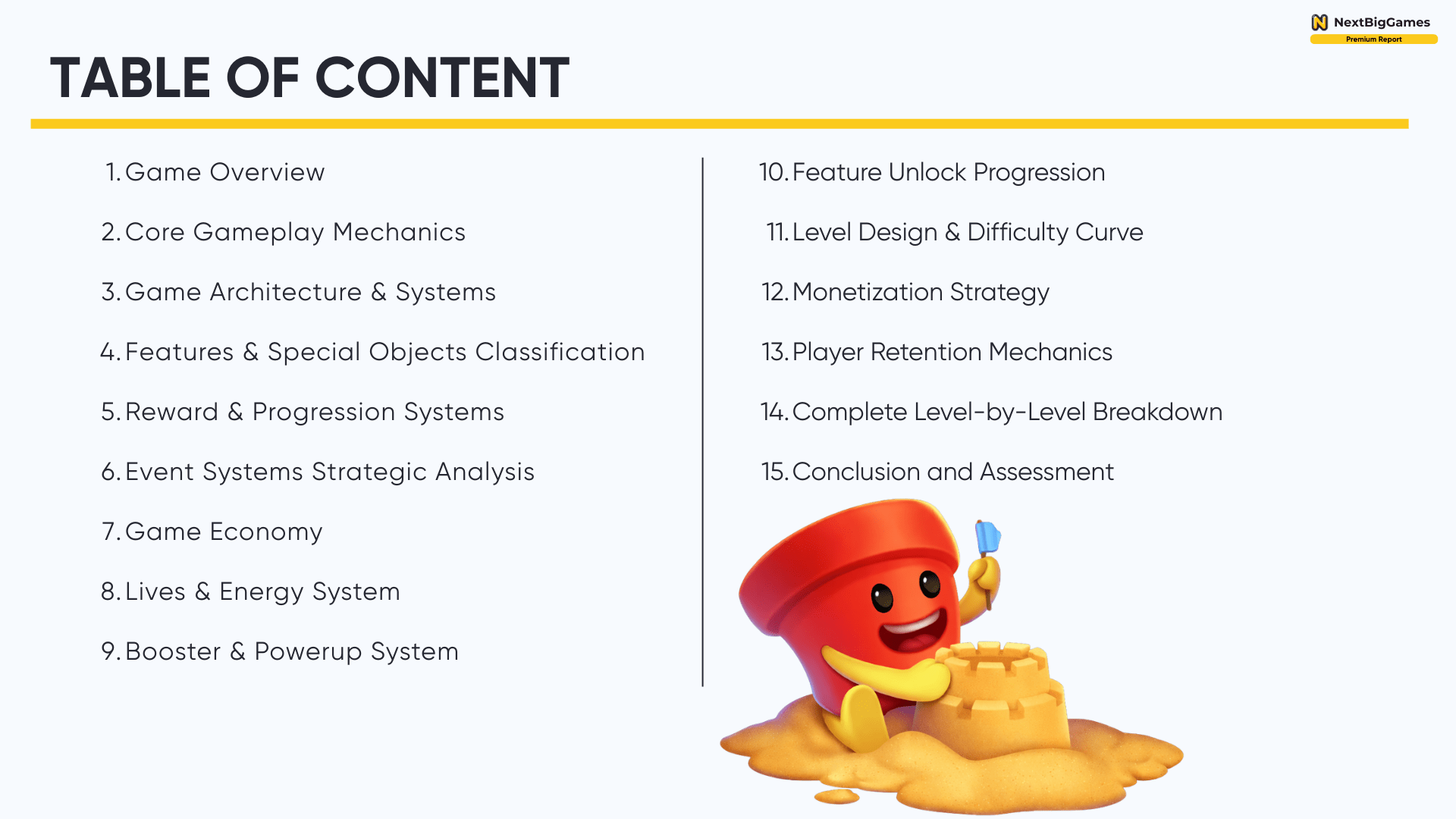 NextBigGames
Premium Report

TABLE OF CONTENT

1. Game Overview
2. Core Gameplay Mechanics
3. Game Architecture & Systems
4. Features & Special Objects Classification
5. Reward & Progression Systems
6. Event Systems Strategic Analysis
7. Game Economy
8. Lives & Energy System
9. Booster & Powerup System

10. Feature Unlock Progression
11. Level Design & Difficulty Curve
12. Monetization Strategy
13. Player Retention Mechanics
14. Complete Level-by-Level Breakdown
15. Conclusion and Assessment